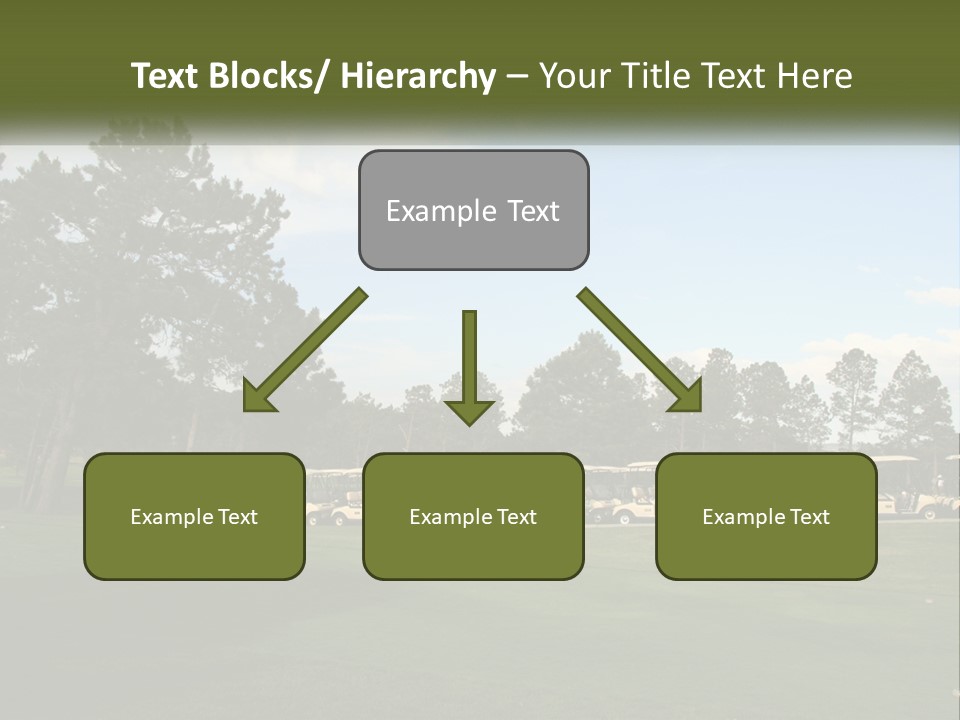 Text Blocks/ Hierarchy – Your Title Text Here

Example Text

Example Text

Example Text

Example Text